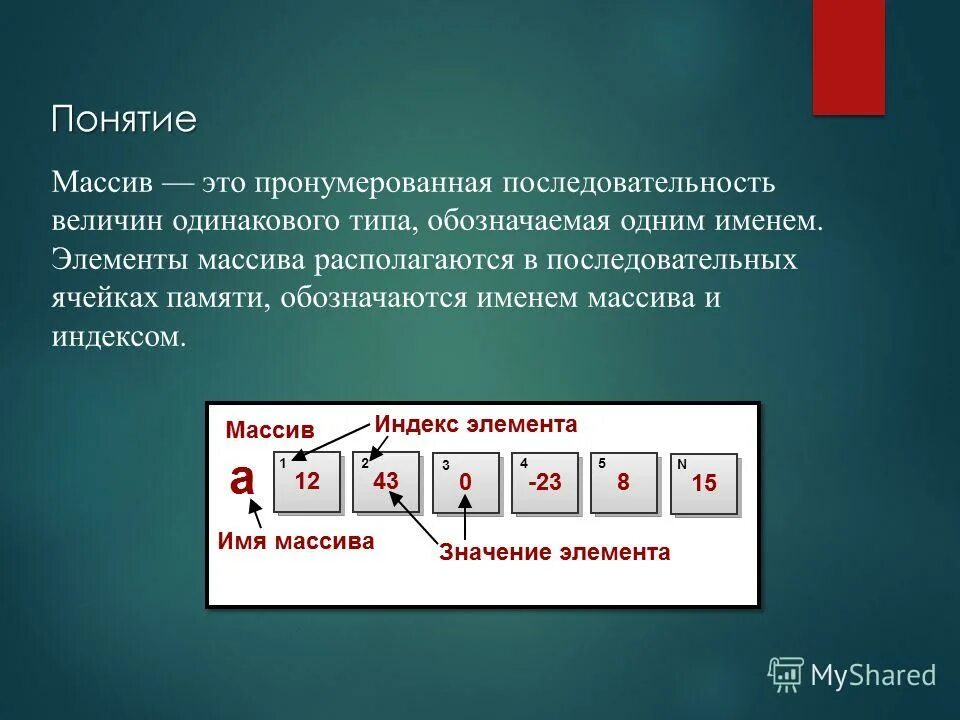 Понятие

Массив — это пронумерованная последовательность величин одинакового типа, обозначаемая одним именем. Элементы массива располагаются в последовательных ячейках памяти, обозначаются именем массива и индексом.

Массив

Индекс элемента

a

1 12
2 43
3 0
4 -23
5 8
N 15

Имя массива

Значение элемента

MyShared